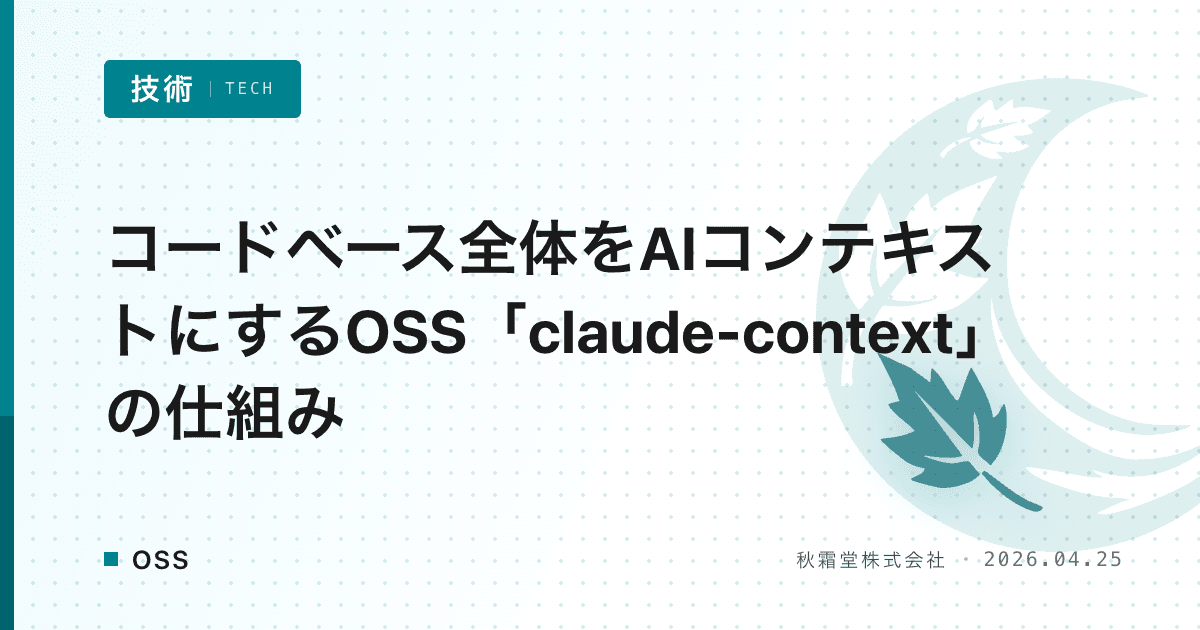 技術 | TECH

コードベース全体をAIコンテキストにするOSS「claude-context」の仕組み

OSS

秋霜堂株式会社 · 2026.04.25